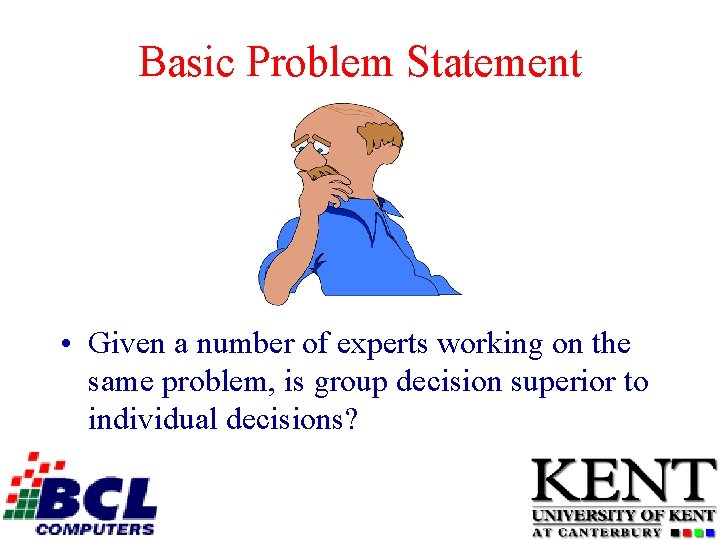 Basic Problem Statement

• Given a number of experts working on the same problem, is group decision superior to individual decisions?

BCL COMPUTERS

KENT
UNIVERSITY OF KENT
AT CANTERBURY